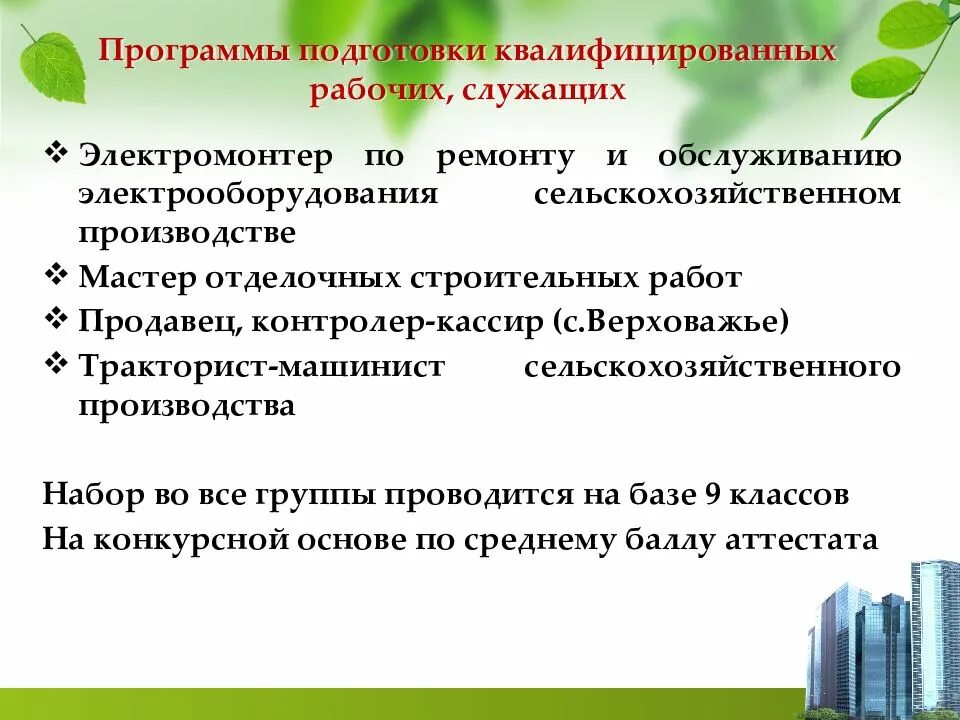 Программы подготовки квалифицированных рабочих, служащих

❖ Электромонтер по ремонту и обслуживанию электрооборудования сельскохозяйственном производстве
❖ Мастер отделочных строительных работ
❖ Продавец, контролер-кассир (с.Верховажье)
❖ Тракторист-машинист сельскохозяйственного производства

Набор во все группы проводится на базе 9 классов
На конкурсной основе по среднему баллу аттестата